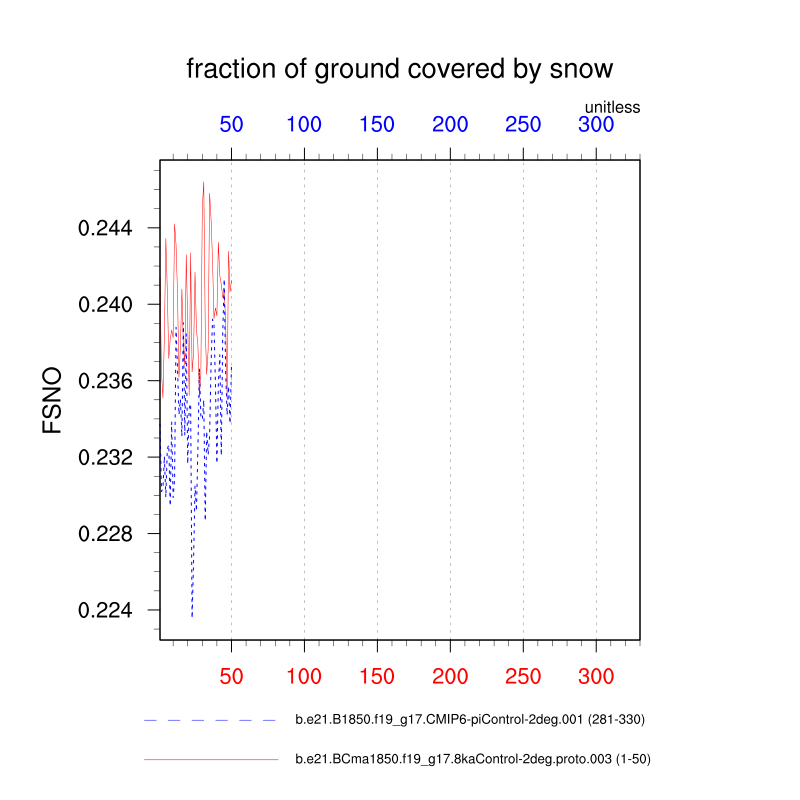 fraction of ground covered by snow

unitless

50 100 150 200 250 300

FSNO

0.244
0.240
0.236
0.232
0.228
0.224

50 100 150 200 250 300

b.e21.B1850.f19_g17.CMIP6-piControl-2deg.001 (281-330)

b.e21.BCma1850.f19_g17.8kaControl-2deg.proto.003 (1-50)